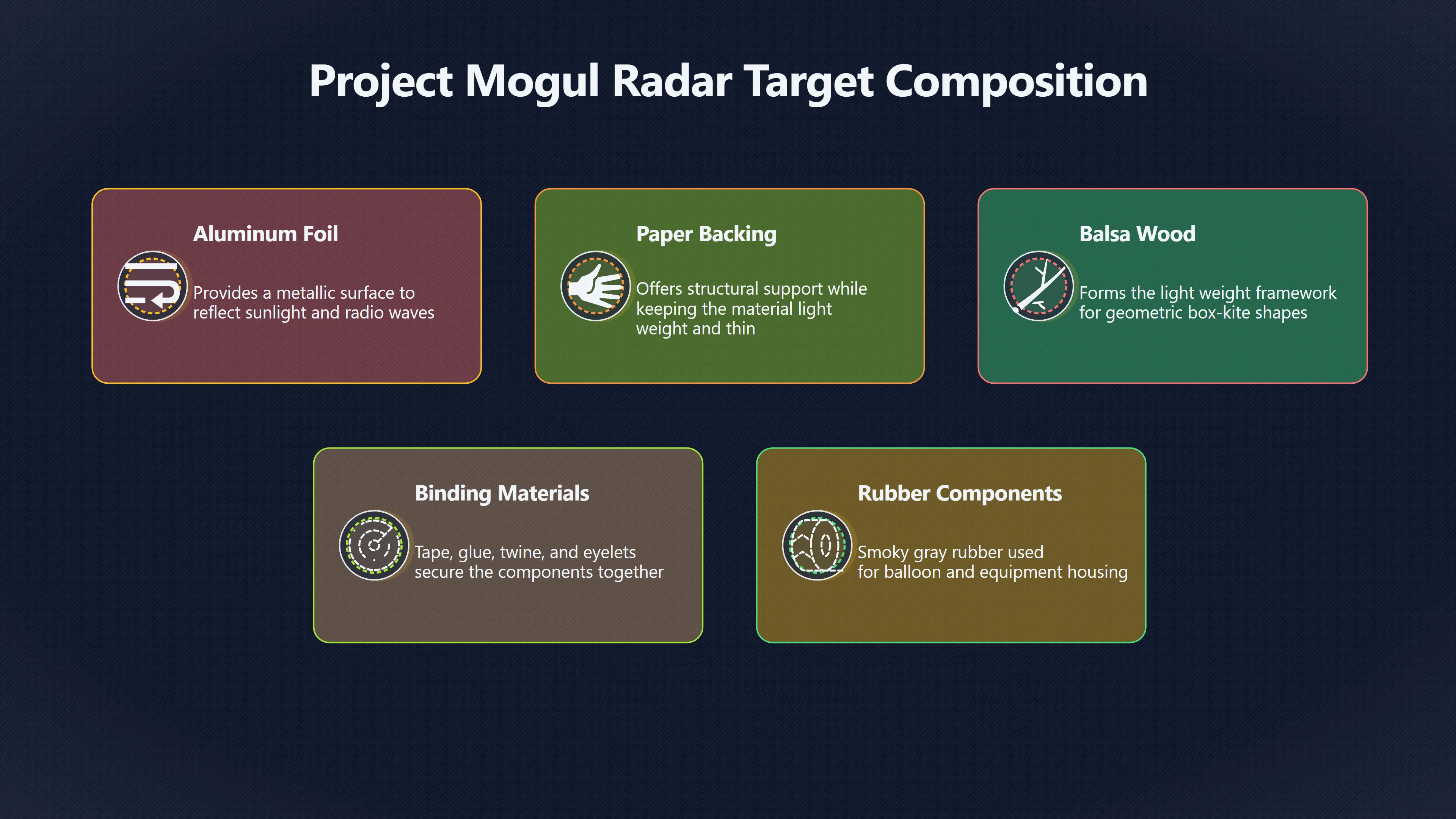 Project Mogul Radar Target Composition

Aluminum Foil

Provides a metallic surface to reflect sunlight and radio waves

Paper Backing

Offers structural support while keeping the material light weight and thin

Balsa Wood

Forms the light weight framework for geometric box-kite shapes

Binding Materials

Tape, glue, twine, and eyelets secure the components together

Rubber Components

Smoky gray rubber used for balloon and equipment housing